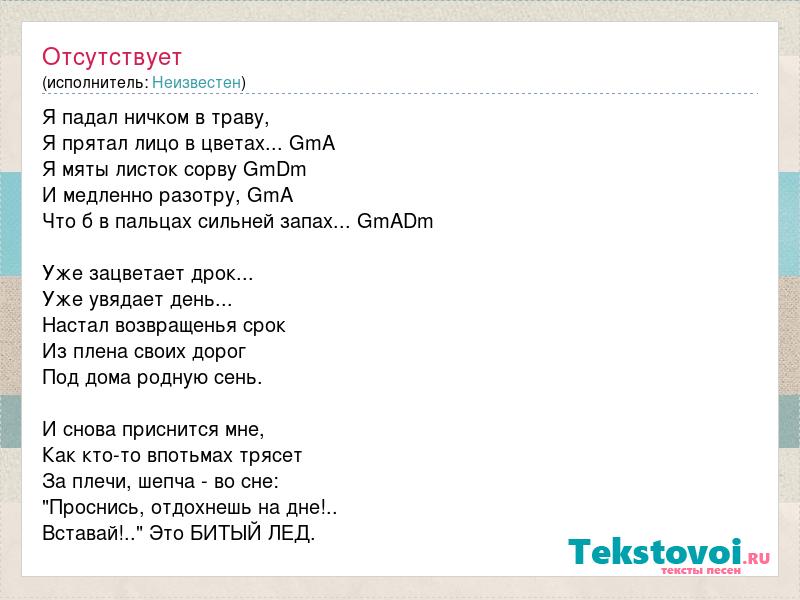 Отсутствует
(исполнитель: Неизвестен)

Я падал ничком в траву,
Я прятал лицо в цветах... GmA
Я мяты листок сорву GmDm
И медленно разотру, GmA
Что б в пальцах сильней запах... GmADm

Уже зацветает дрок...
Уже увядает день...
Настал возвращенья срок
Из плена своих дорог
Под дома родную сень.

И снова приснится мне,
Как кто-то впотьмах трясет
За плечи, шепча - во сне:
"Проснись, отдохнешь на дне!..
Вставай!.." Это БИТЫЙ ЛЕД.

Tekstovoi.RU
тексты песен